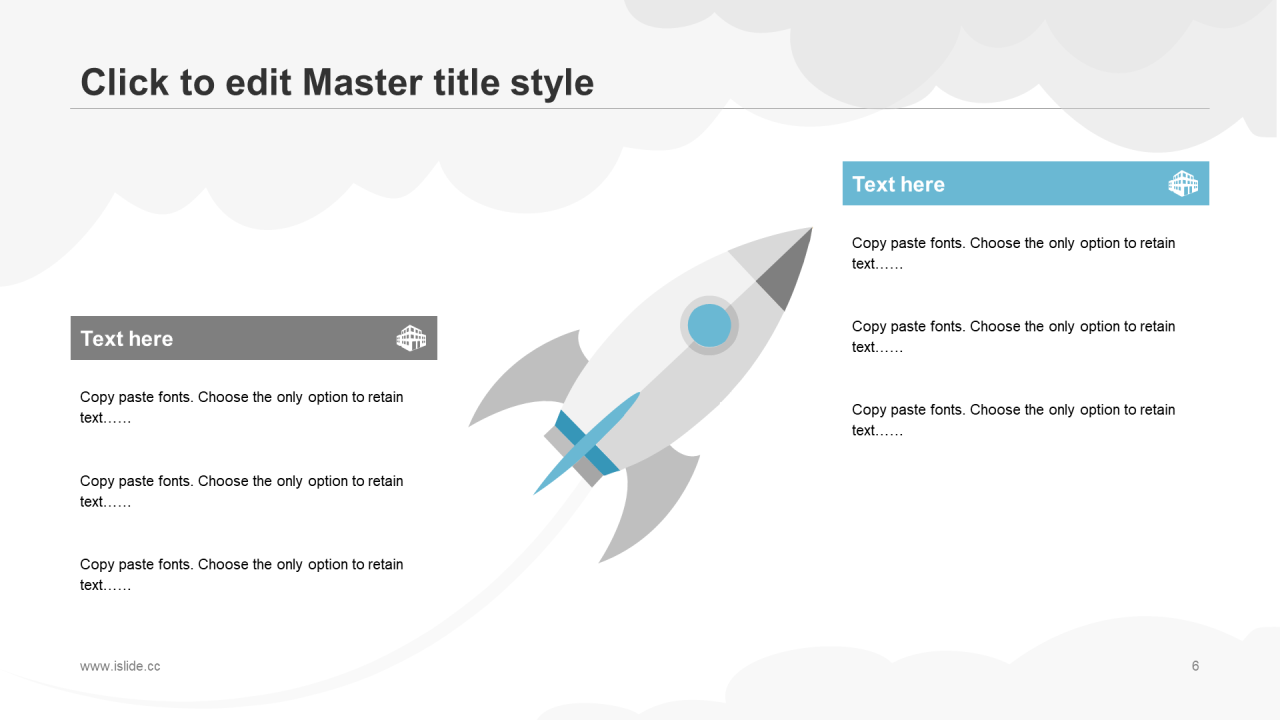 Click to edit Master title style

Text here

Copy paste fonts. Choose the only option to retain text……

Copy paste fonts. Choose the only option to retain text……

Copy paste fonts. Choose the only option to retain text……

Text here

Copy paste fonts. Choose the only option to retain text……

Copy paste fonts. Choose the only option to retain text……

Copy paste fonts. Choose the only option to retain text……

www.islide.cc

6